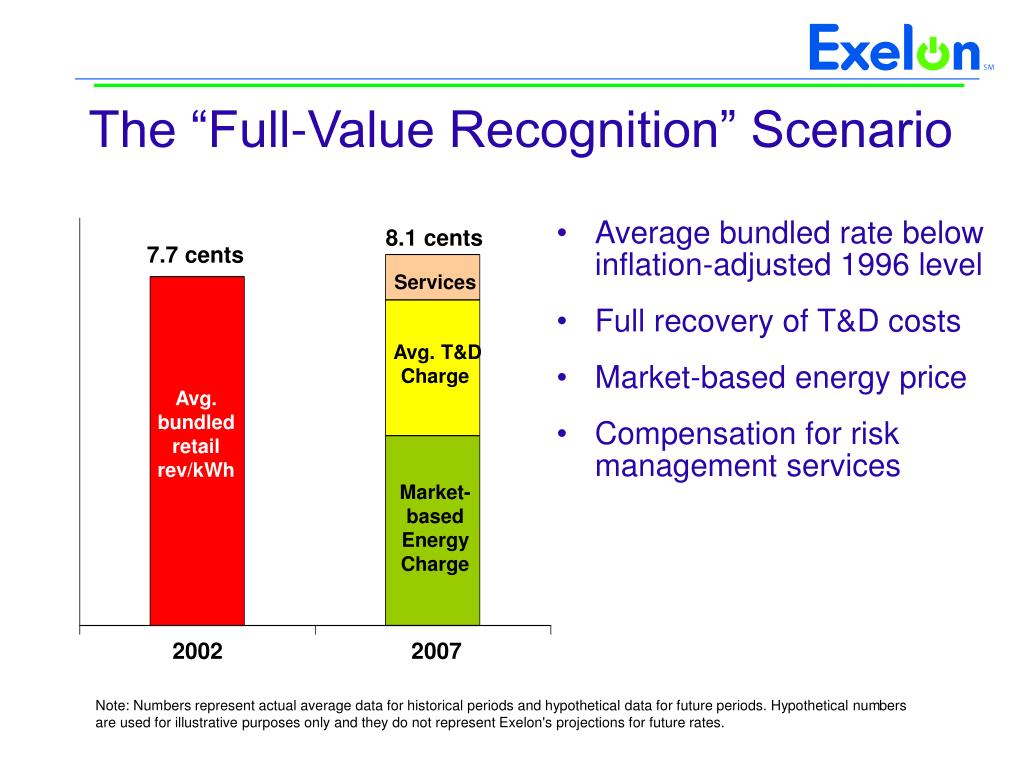 Exelon SM

The “Full-Value Recognition” Scenario

7.7 cents

Avg. bundled retail rev/kWh

8.1 cents

Services

Avg. T&D Charge

Market-based Energy Charge

2002

2007

• Average bundled rate below inflation-adjusted 1996 level
• Full recovery of T&D costs
• Market-based energy price
• Compensation for risk management services

Note: Numbers represent actual average data for historical periods and hypothetical data for future periods. Hypothetical numbers are used for illustrative purposes only and they do not represent Exelon's projections for future rates.